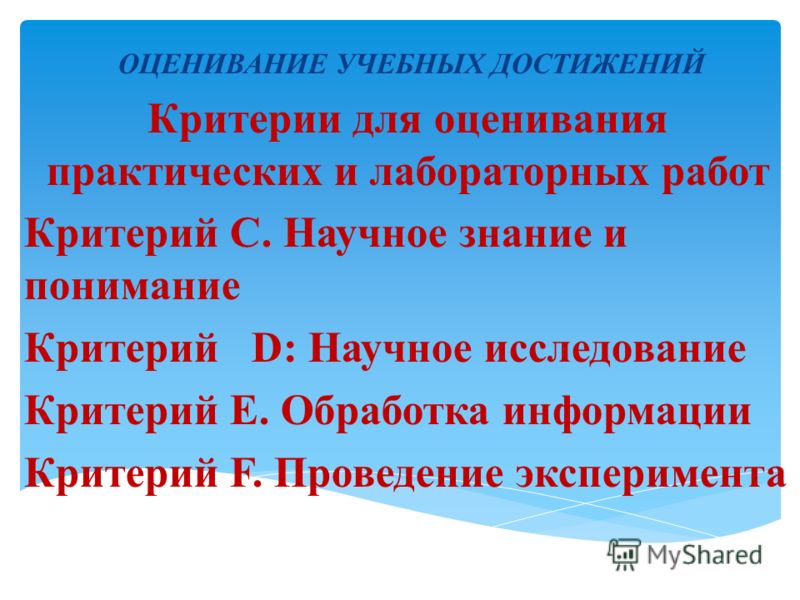 ОЦЕНИВАНИЕ УЧЕБНЫХ ДОСТИЖЕНИЙ

Критерии для оценивания практических и лабораторных работ

Критерий С. Научное знание и понимание

Критерий D: Научное исследование

Критерий Е. Обработка информации

Критерий F. Проведение эксперимента

MyShared